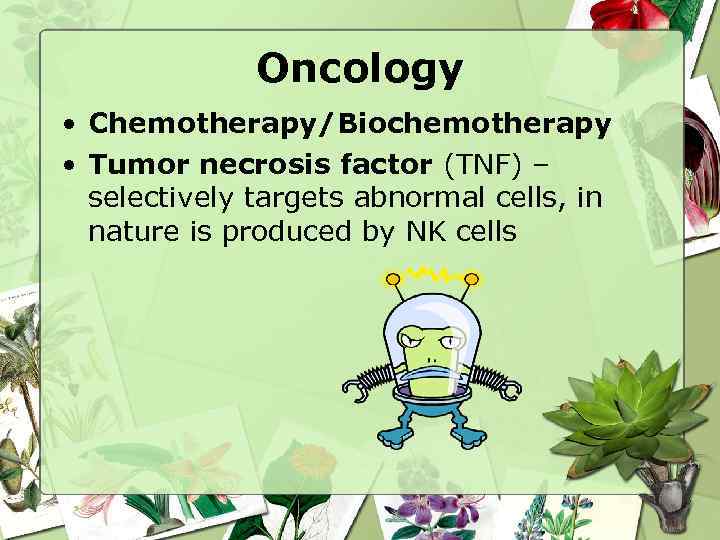 Oncology

• Chemotherapy/Biochemotherapy
• Tumor necrosis factor (TNF) – selectively targets abnormal cells, in nature is produced by NK cells